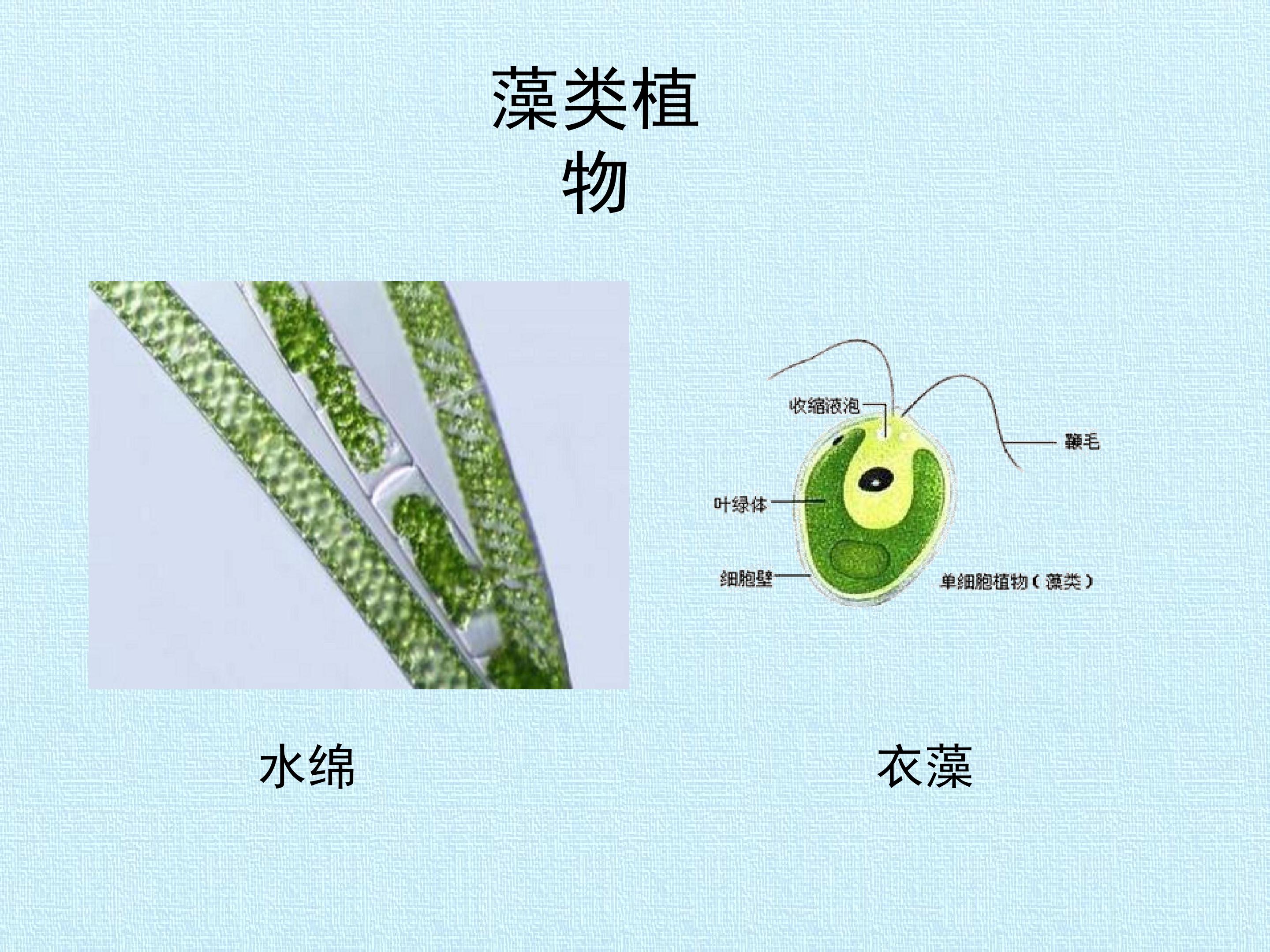 藻类植物

收缩液泡

鞭毛

叶绿体

细胞壁

单细胞植物（藻类）

水绵

衣藻